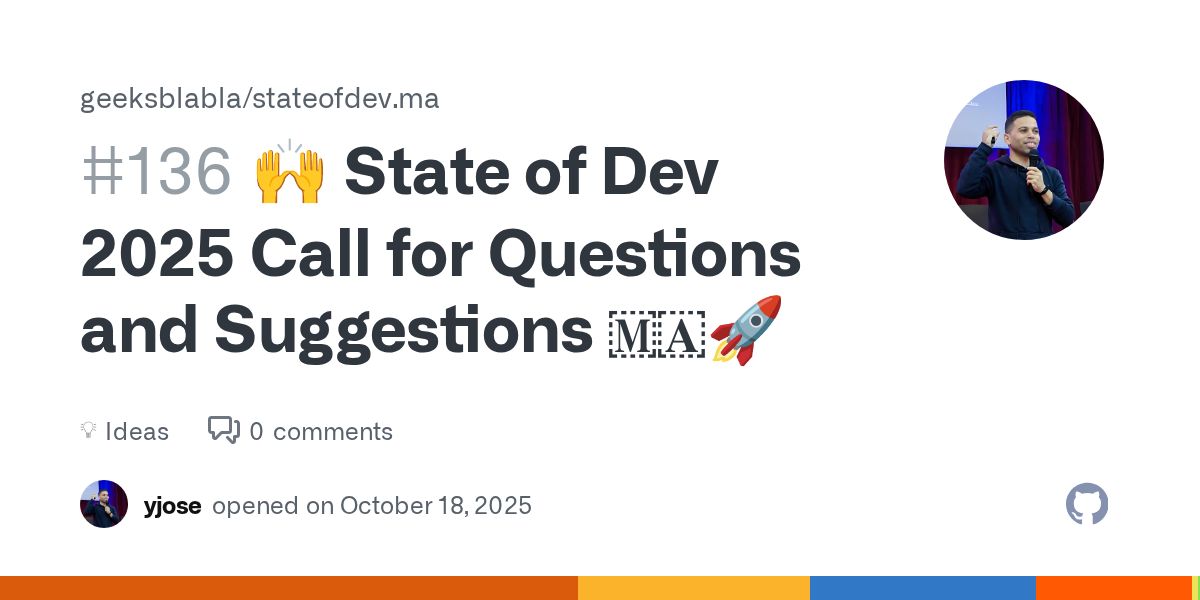 geeksblabla/stateofdev.ma

#136 🙌 State of Dev 2025 Call for Questions and Suggestions 🇲🇦🚀

Ideas 0 comments

yjose opened on October 18, 2025